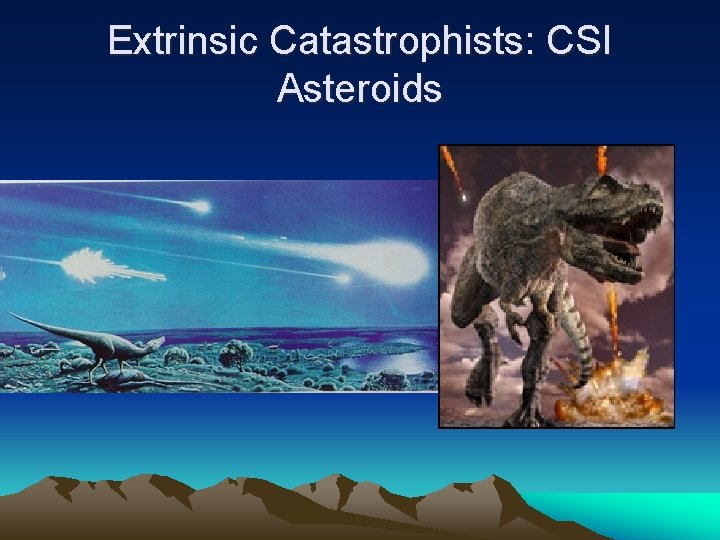 Extrinsic Catastrophists: CSI Asteroids